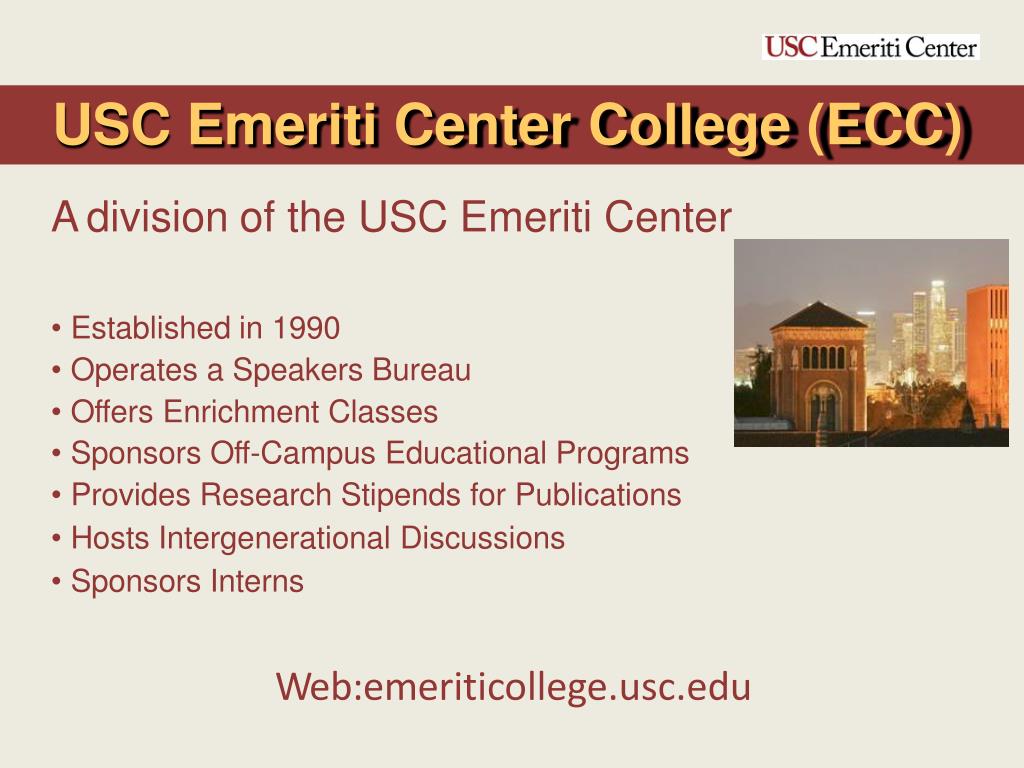 USC Emeriti Center

USC Emeriti Center College (ECC)

A division of the USC Emeriti Center

• Established in 1990
• Operates a Speakers Bureau
• Offers Enrichment Classes
• Sponsors Off-Campus Educational Programs
• Provides Research Stipends for Publications
• Hosts Intergenerational Discussions
• Sponsors Interns

Web:emeriticollege.usc.edu